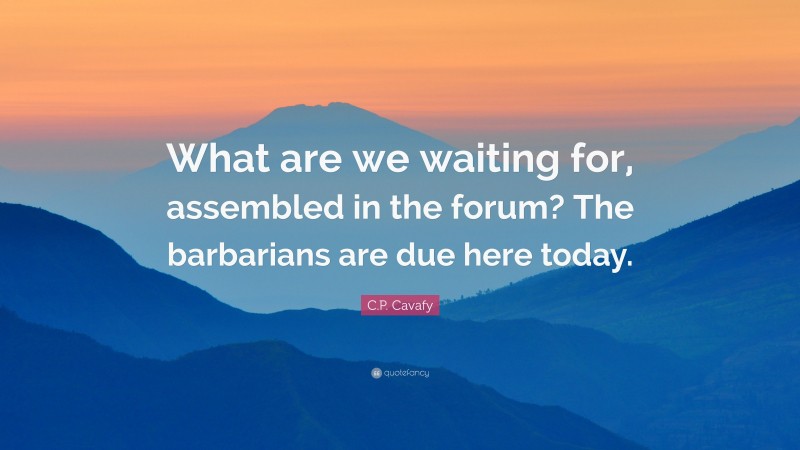 What are we waiting for, assembled in the forum? The barbarians are due here today.

C.P. Cavafy

quotefancy